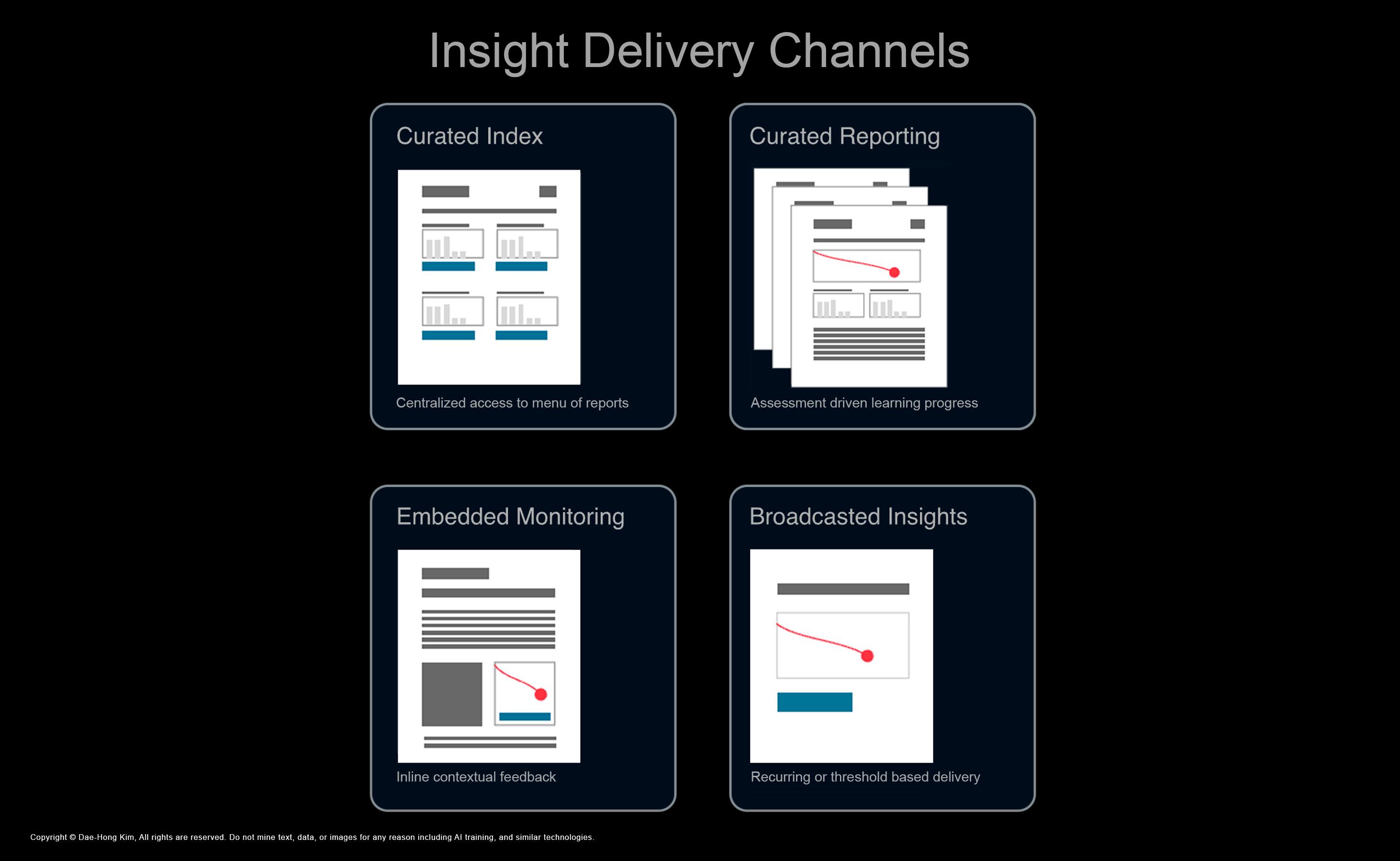 Insight Delivery Channels

Curated Index

Centralized access to menu of reports

Curated Reporting

Assessment driven learning progress

Embedded Monitoring

Inline contextual feedback

Broadcasted Insights

Recurring or threshold based delivery

Copyright © Dae-Hong Kim, All rights are reserved. Do not mine text, data, or images for any reason including AI training, and similar technologies.